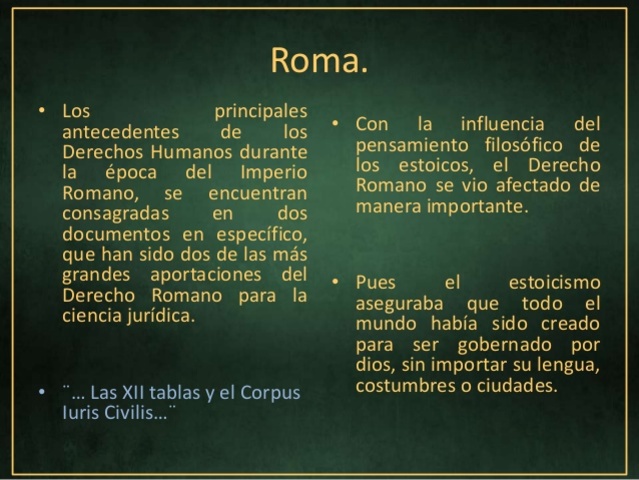 Roma.

• Los principales antecedentes de los Derechos Humanos durante la época del Imperio Romano, se encuentran consagradas en dos documentos en específico, que han sido dos de las más grandes aportaciones del Derecho Romano para la ciencia jurídica.

• ¨... Las XII tablas y el Corpus Iuris Civilis...¨

• Con la influencia del pensamiento filosófico de los estoicos, el Derecho Romano se vio afectado de manera importante.

• Pues el estoicismo aseguraba que todo el mundo había sido creado para ser gobernado por dios, sin importar su lengua, costumbres o ciudades.